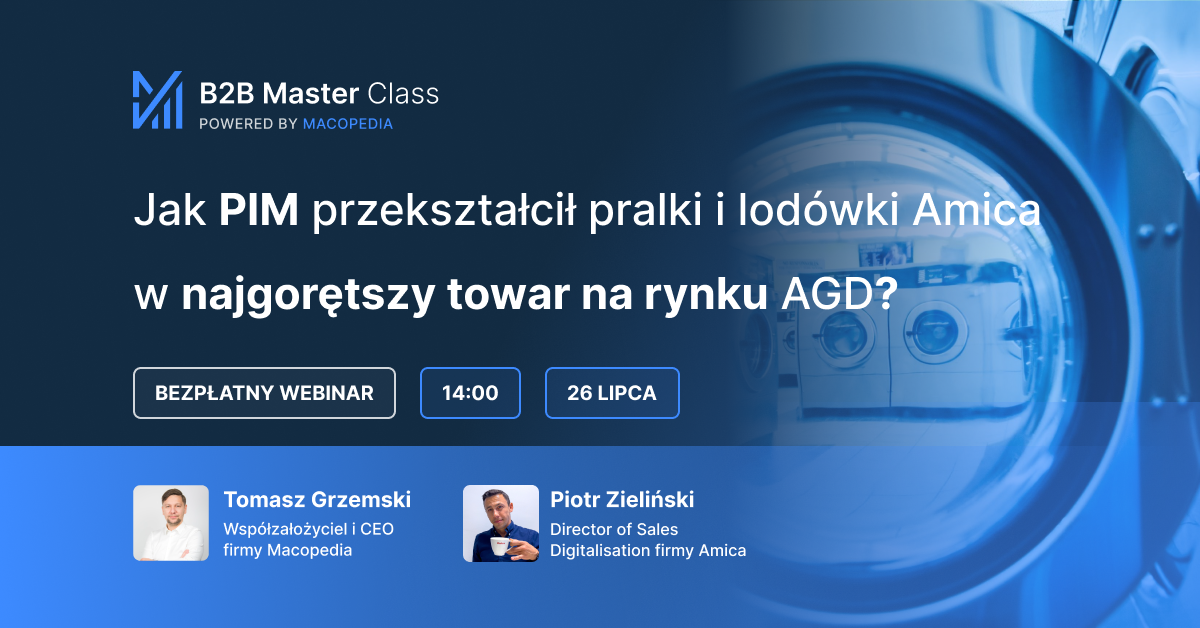 B2B Master Class
POWERED BY MACOPEDIA

Jak PIM przekształcił pralki i lodówki Amica w najgorętszy towar na rynku AGD?

BEZPŁATNY WEBINAR

14:00

26 LIPCA

Tomasz Grzemski
Współzałożyciel i CEO firmy Macopedia

Piotr Zieliński
Director of Sales Digitalisation firmy Amica